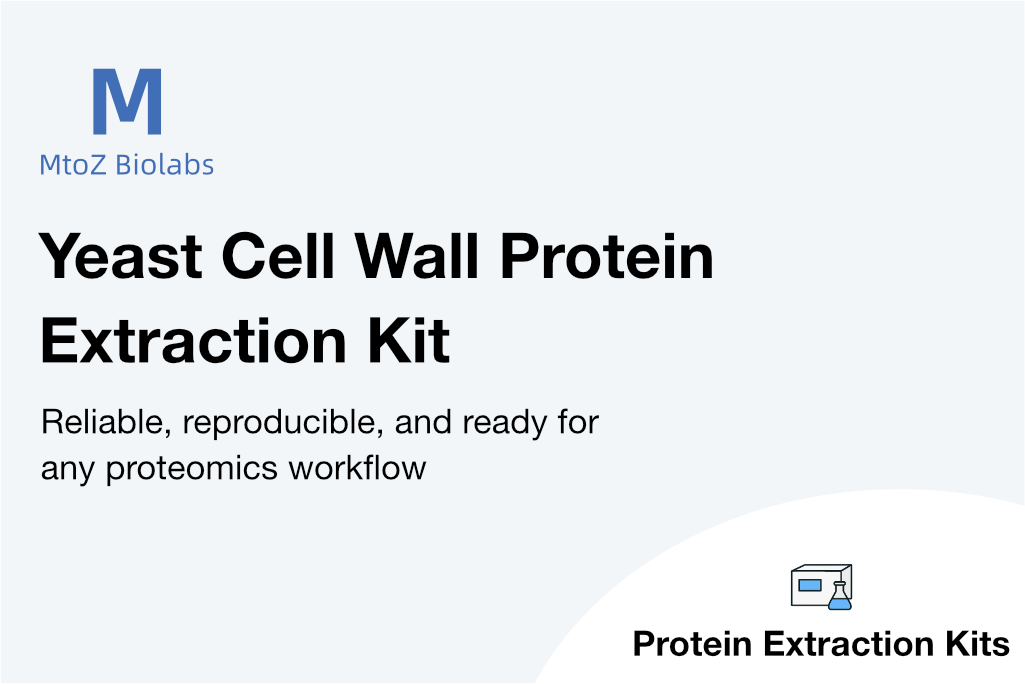 M
MtoZ Biolabs

Yeast Cell Wall Protein Extraction Kit

Reliable, reproducible, and ready for any proteomics workflow

Protein Extraction Kits